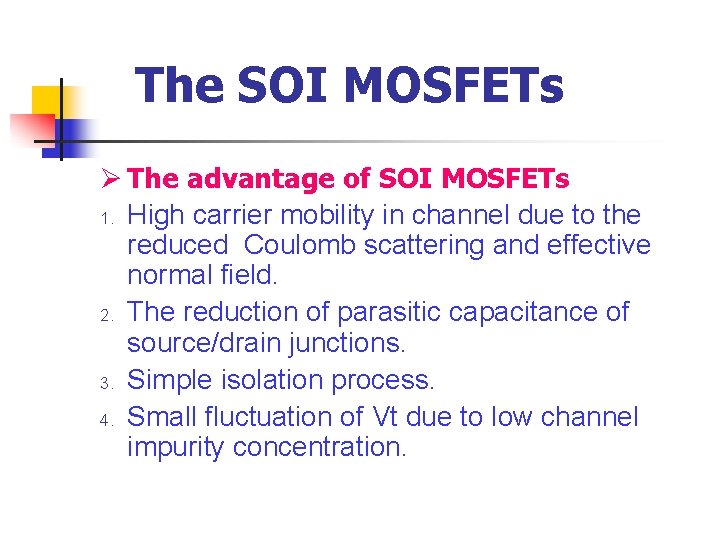 The SOI MOSFETs

➢ The advantage of SOI MOSFETs

1. High carrier mobility in channel due to the reduced  Coulomb scattering and effective normal field.

2. The reduction of parasitic capacitance of source/drain junctions.

3. Simple isolation process.

4. Small fluctuation of Vt due to low channel impurity concentration.